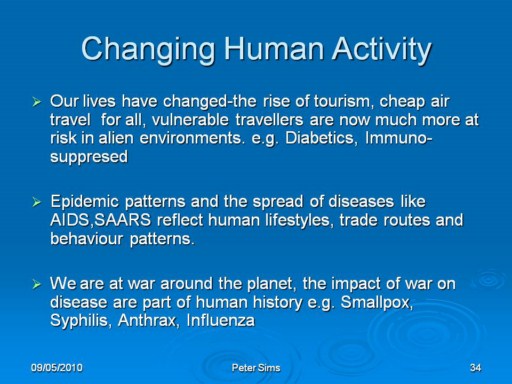 Changing Human Activity

➢ Our lives have changed-the rise of tourism, cheap air travel for all, vulnerable travellers are now much more at risk in alien environments. e.g. Diabetics, Immuno-suppresed

➢ Epidemic patterns and the spread of diseases like AIDS,SAARS reflect human lifestyles, trade routes and behaviour patterns.

➢ We are at war around the planet, the impact of war on disease are part of human history e.g. Smallpox, Syphilis, Anthrax, Influenza

09/05/2010 Peter Sims 34